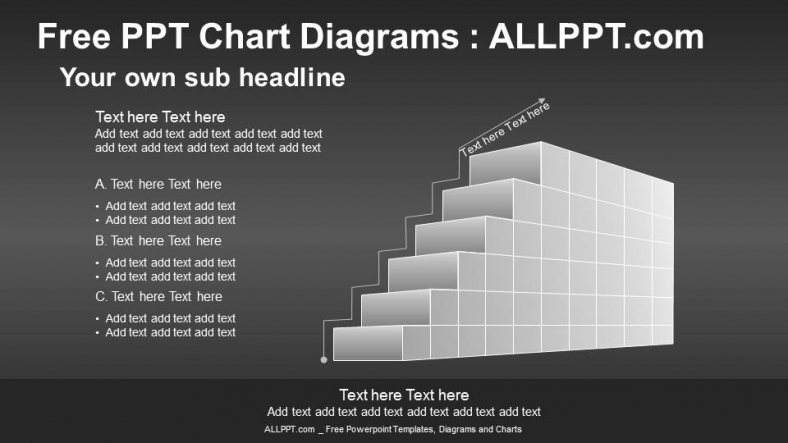 Free PPT Chart Diagrams : ALLPPT.com

Your own sub headline

Text here Text here
Add text add text add text add text add text add text add text add text add text add text

A. Text here Text here
• Add text add text add text
• Add text add text add text

B. Text here Text here
• Add text add text add text
• Add text add text add text

C. Text here Text here
• Add text add text add text
• Add text add text add text

Text here Text here

Text here Text here
Add text add text add text add text add text add text

ALLPPT.com _ Free Powerpoint Templates, Diagrams and Charts